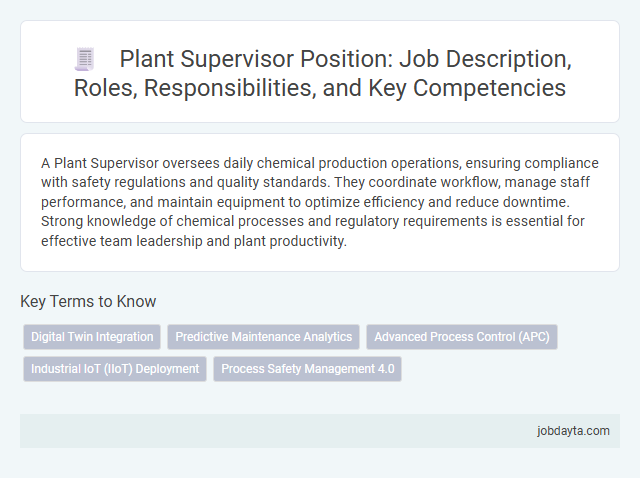 Plant Supervisor Position: Job Description, Roles, Responsibilities, and Key Competencies

A Plant Supervisor oversees daily chemical production operations, ensuring compliance with safety regulations and quality standards. They coordinate workflow, manage staff performance, and maintain equipment to optimize efficiency and reduce downtime. Strong knowledge of chemical processes and regulatory requirements is essential for effective team leadership and plant productivity.

Key Terms to Know

Digital Twin Integration

Predictive Maintenance Analytics

Advanced Process Control (APC)

Industrial IoT (IIoT) Deployment

Process Safety Management 4.0

jobdayta.com